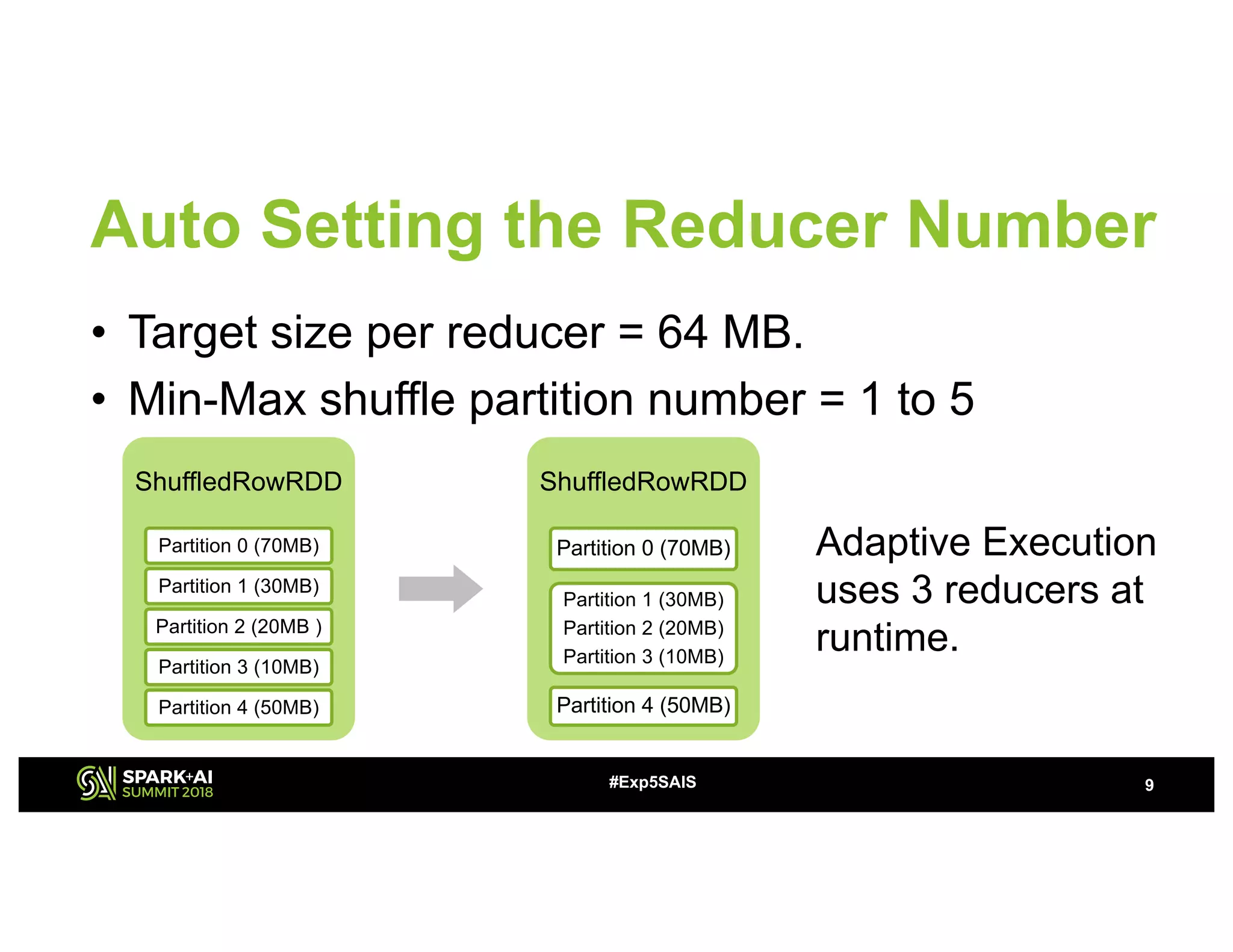 Auto Setting the Reducer Number

• Target size per reducer = 64 MB.
• Min-Max shuffle partition number = 1 to 5

ShuffledRowRDD

Partition 0 (70MB)
Partition 1 (30MB)
Partition 2 (20MB )
Partition 3 (10MB)
Partition 4 (50MB)

ShuffledRowRDD

Partition 0 (70MB)
Partition 1 (30MB)
Partition 2 (20MB)
Partition 3 (10MB)
Partition 4 (50MB)

Adaptive Execution uses 3 reducers at runtime.

SPARK+AI SUMMIT 2018

#Exp5SAIS

9